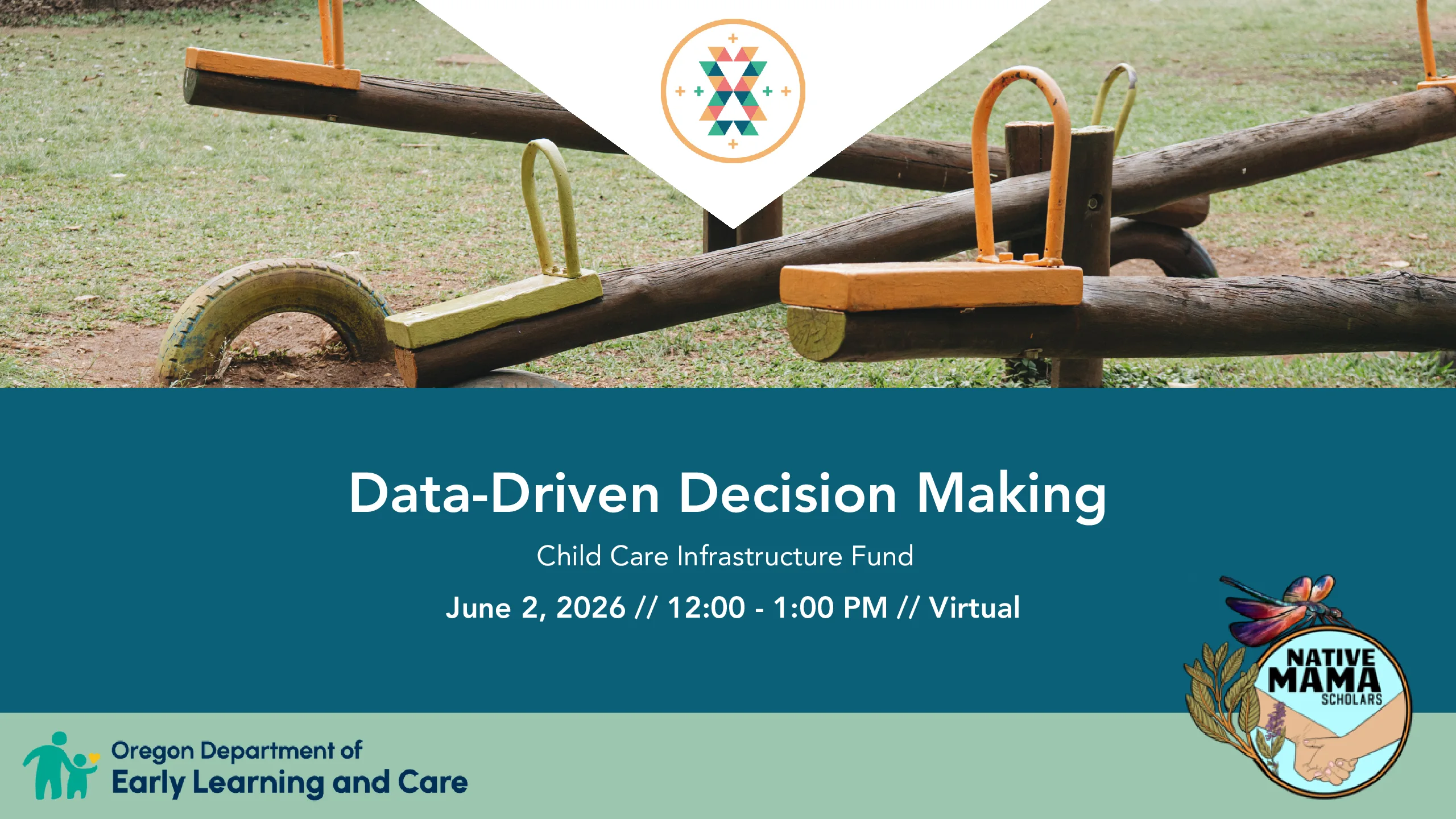 Data-Driven Decision Making

Child Care Infrastructure Fund

June 2, 2026 // 12:00 - 1:00 PM // Virtual

NATIVE MAMA SCHOLARS

Oregon Department of
Early Learning and Care